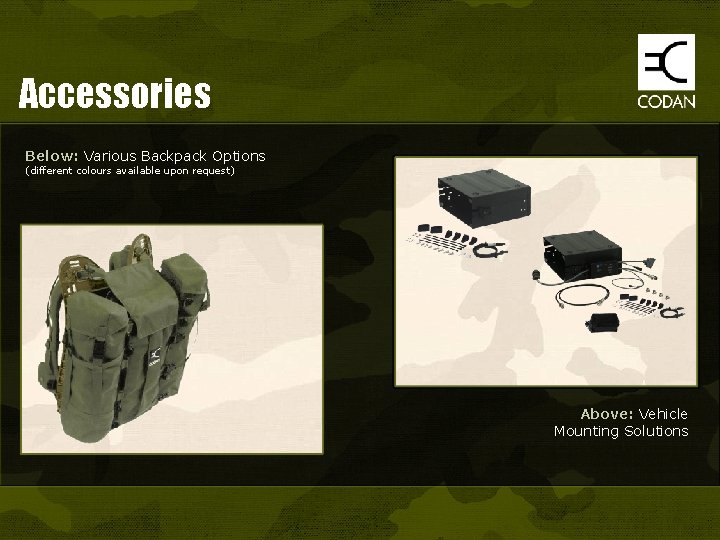 Accessories

CODAN

Below: Various Backpack Options
(different colours available upon request)

Above: Vehicle Mounting Solutions